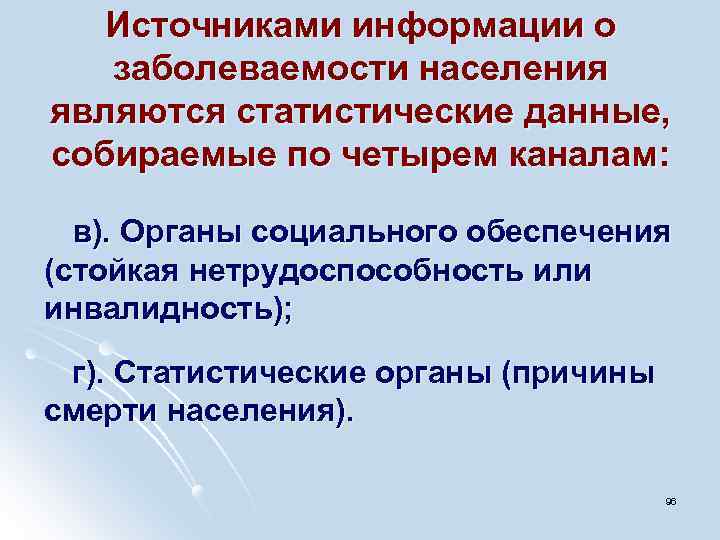 Источниками информации о заболеваемости населения являются статистические данные, собираемые по четырем каналам:

в). Органы социального обеспечения (стойкая нетрудоспособность или инвалидность);

г). Статистические органы (причины смерти населения).

96